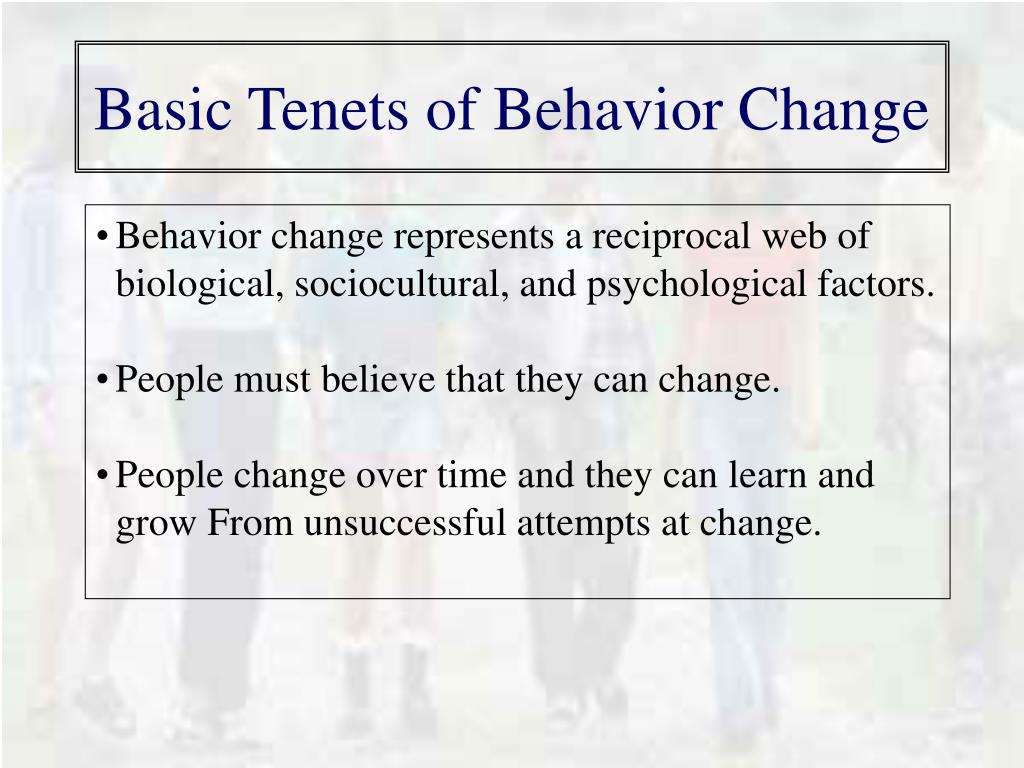 Basic Tenets of Behavior Change

• Behavior change represents a reciprocal web of biological, sociocultural, and psychological factors.

• People must believe that they can change.

• People change over time and they can learn and grow From unsuccessful attempts at change.